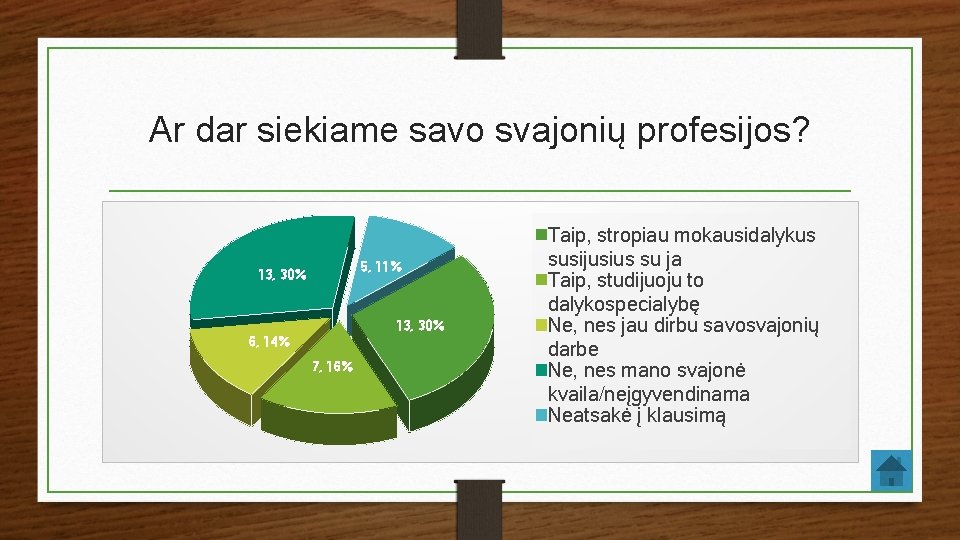 Ar dar siekiame savo svajonių profesijos?

13, 30%
5, 11%
13, 30%
6, 14%
7, 16%

Taip, stropiau mokausidalykus susijusius su ja
Taip, studijuoju to dalykospecialybę
Ne, nes jau dirbu savosvajonių darbe
Ne, nes mano svajonė kvaila/neįgyvendinama
Neatsakė į klausimą